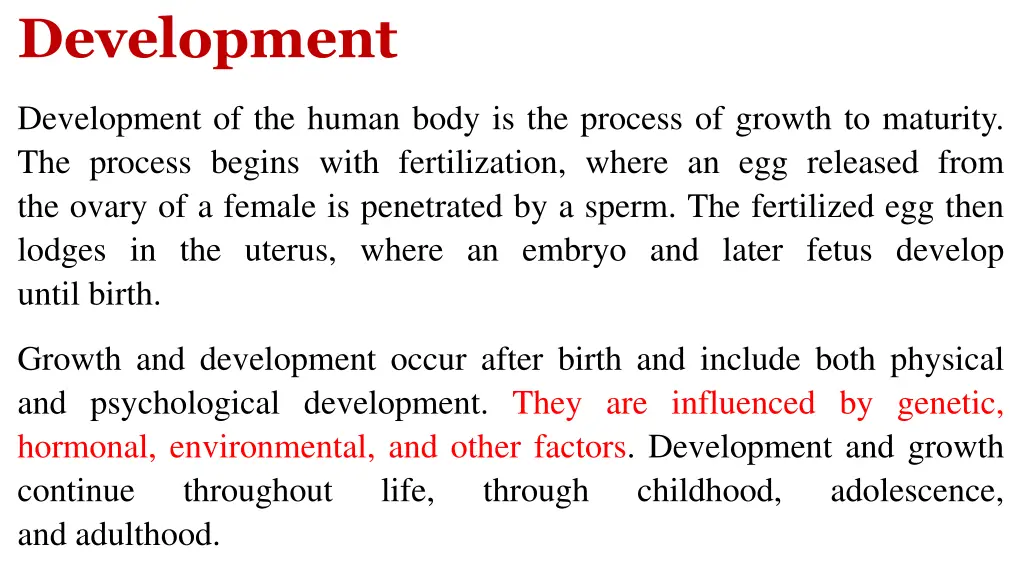 Development

Development of the human body is the process of growth to maturity. The process begins with fertilization, where an egg released from the ovary of a female is penetrated by a sperm. The fertilized egg then lodges in the uterus, where an embryo and later fetus develop until birth.

Growth and development occur after birth and include both physical and psychological development. They are influenced by genetic, hormonal, environmental, and other factors. Development and growth continue throughout life, through childhood, adolescence, and adulthood.